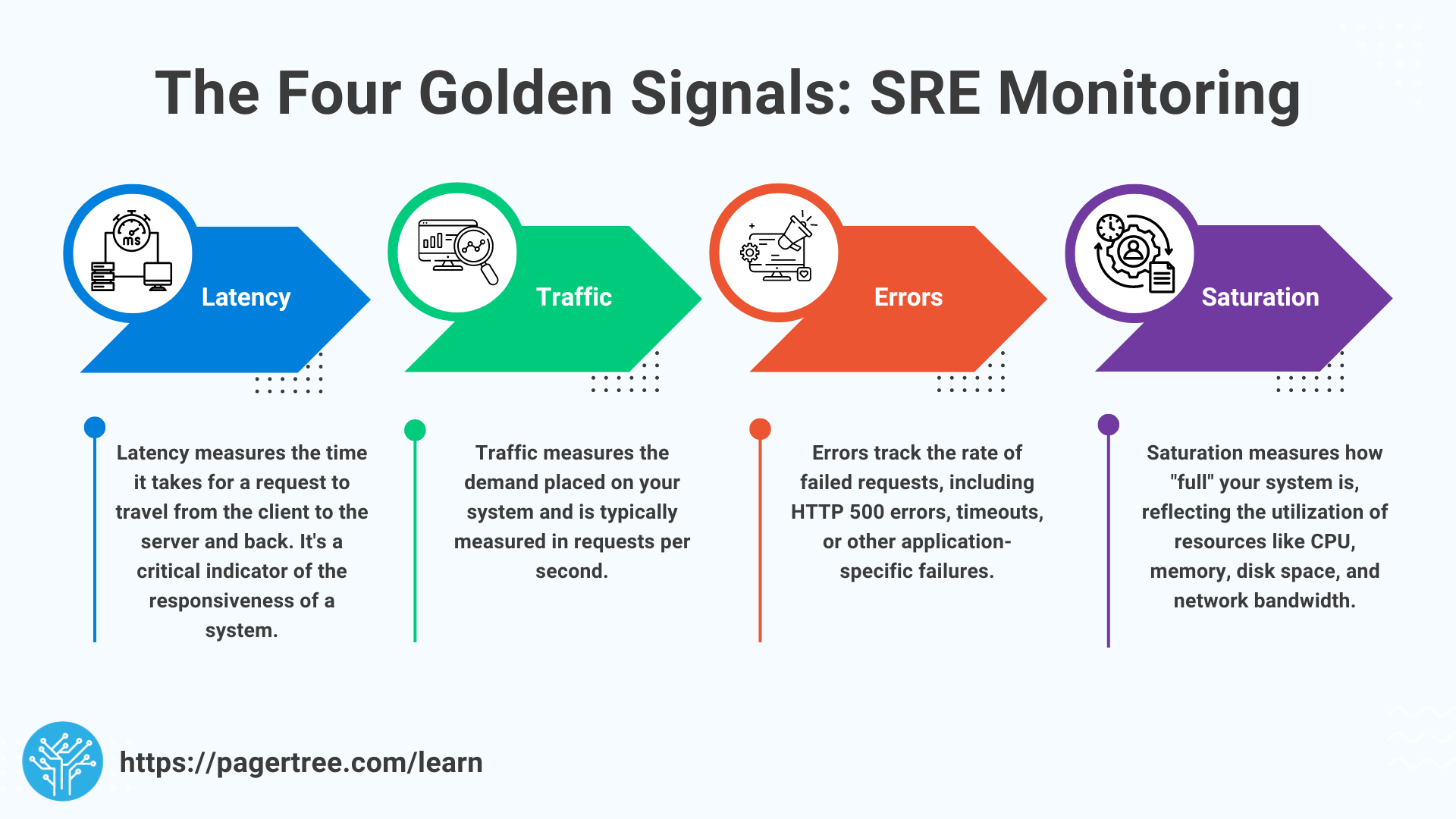 The Four Golden Signals: SRE Monitoring

ms

Latency

Traffic

Errors

Saturation

Latency measures the time it takes for a request to travel from the client to the server and back. It's a critical indicator of the responsiveness of a system.

Traffic measures the demand placed on your system and is typically measured in requests per second.

Errors track the rate of failed requests, including HTTP 500 errors, timeouts, or other application-specific failures.

Saturation measures how "full" your system is, reflecting the utilization of resources like CPU, memory, disk space, and network bandwidth.

https://pagertree.com/learn